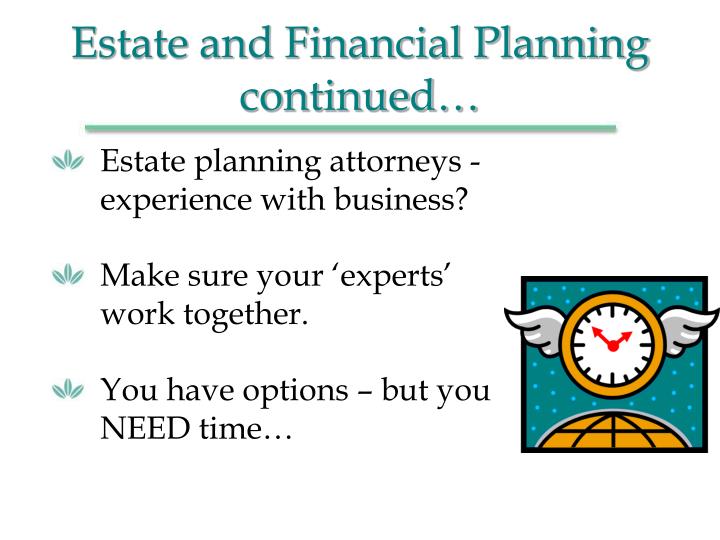 Estate and Financial Planning continued…

Estate planning attorneys - experience with business?

Make sure your ‘experts’ work together.

You have options – but you NEED time…